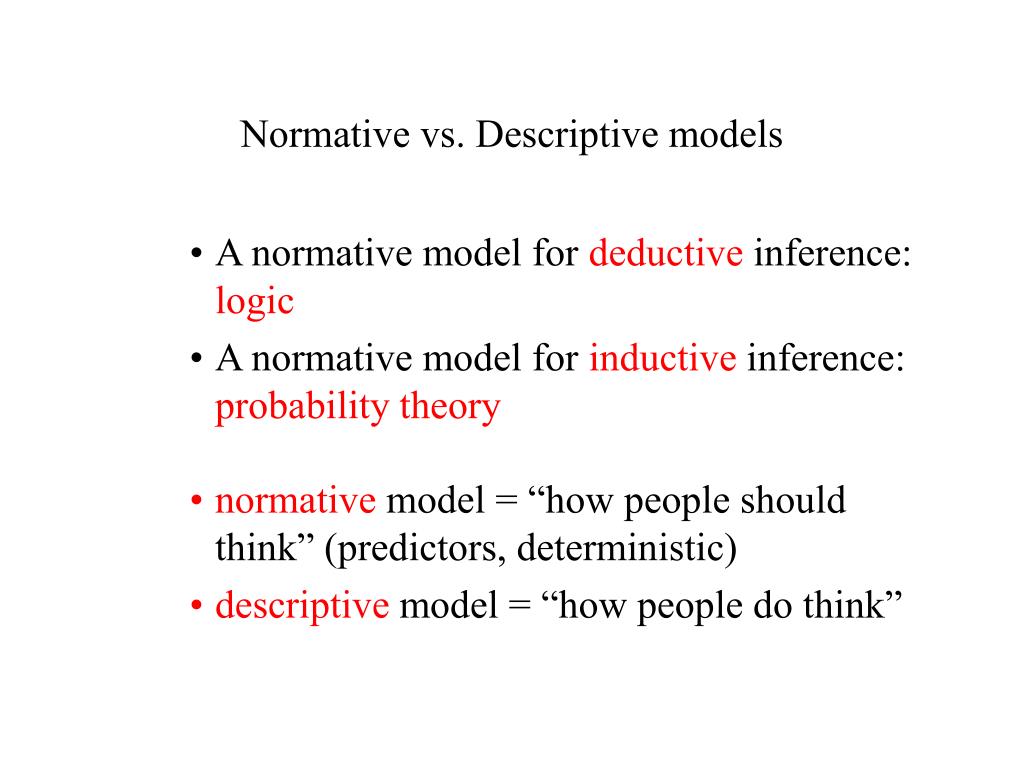 Normative vs. Descriptive models

• A normative model for deductive inference: logic
• A normative model for inductive inference: probability theory

• normative model = “how people should think” (predictors, deterministic)
• descriptive model = “how people do think”